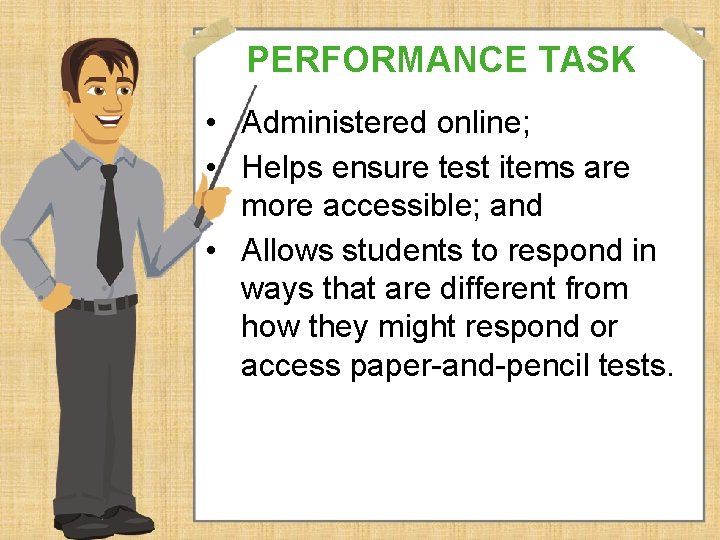 PERFORMANCE TASK

• Administered online;
• Helps ensure test items are more accessible; and
• Allows students to respond in ways that are different from how they might respond or access paper-and-pencil tests.